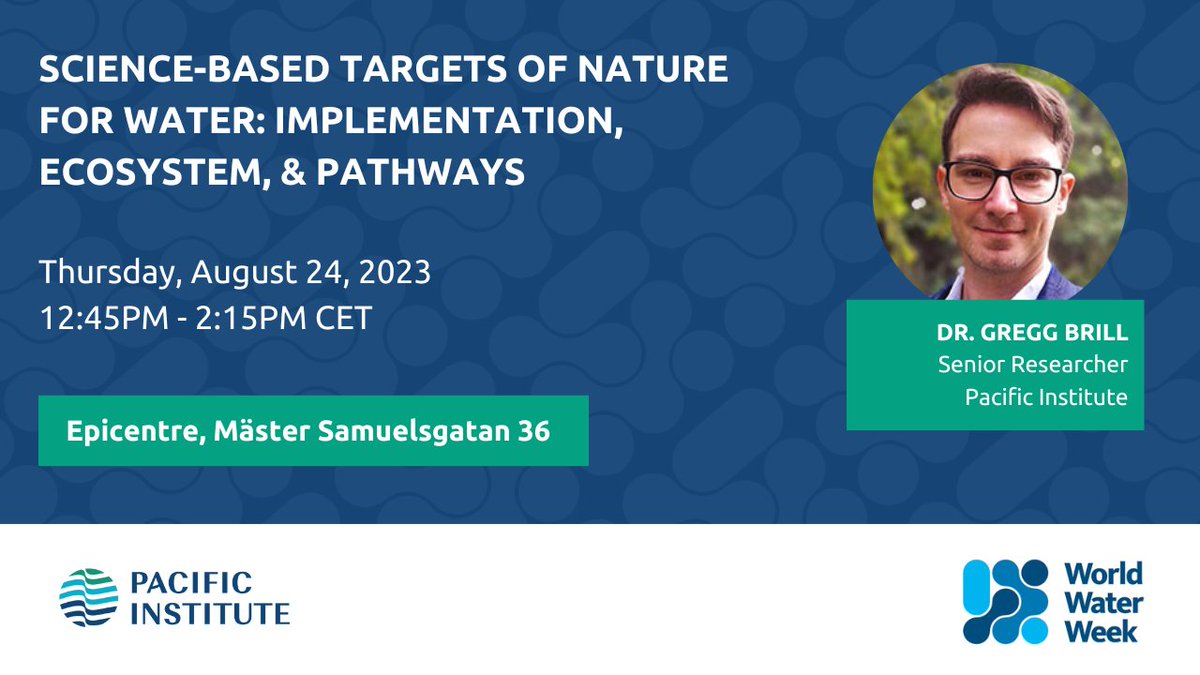 SCIENCE-BASED TARGETS OF NATURE FOR WATER: IMPLEMENTATION, ECOSYSTEM, & PATHWAYS

Thursday, August 24, 2023
12:45PM - 2:15PM CET

Epicentre, Mäster Samuelsgatan 36

DR. GREGG BRILL
Senior Researcher
Pacific Institute

PACIFIC INSTITUTE

World Water Week